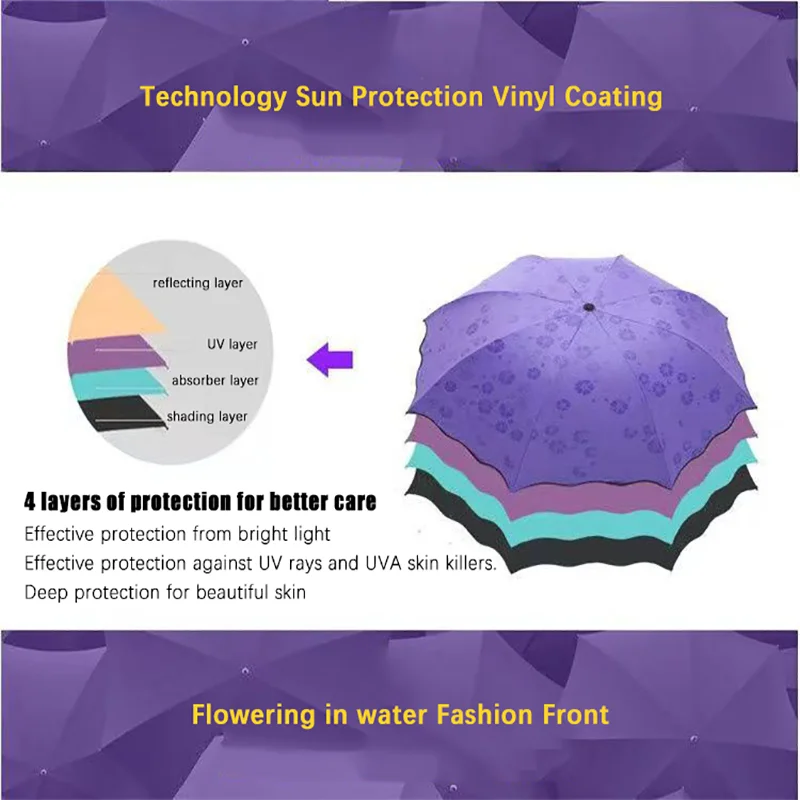 Technology Sun Protection Vinyl Coating

reflecting layer

UV layer

absorber layer

shading layer

4 layers of protection for better care

Effective protection from bright light

Effective protection against UV rays and UVA skin killers.

Deep protection for beautiful skin

Flowering in water Fashion Front